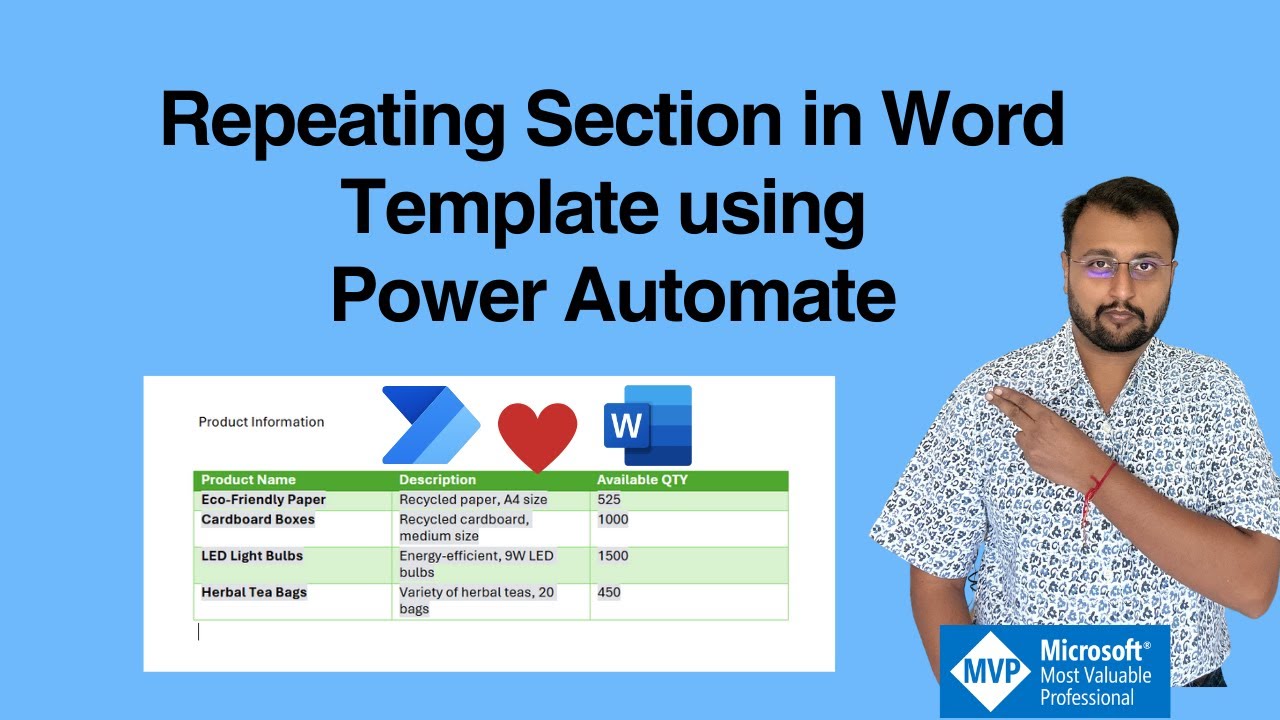 Repeating Section in Word Template using Power Automate

Product Information

W

| Product Name | Description | Available QTY |
|---|---|---|
| Eco-Friendly Paper | Recycled paper, A4 size | 525 |
| Cardboard Boxes | Recycled cardboard, medium size | 1000 |
| LED Light Bulbs | Energy-efficient, 9W LED bulbs | 1500 |
| Herbal Tea Bags | Variety of herbal teas, 20 bags | 450 |

MVP Microsoft® Most Valuable Professional